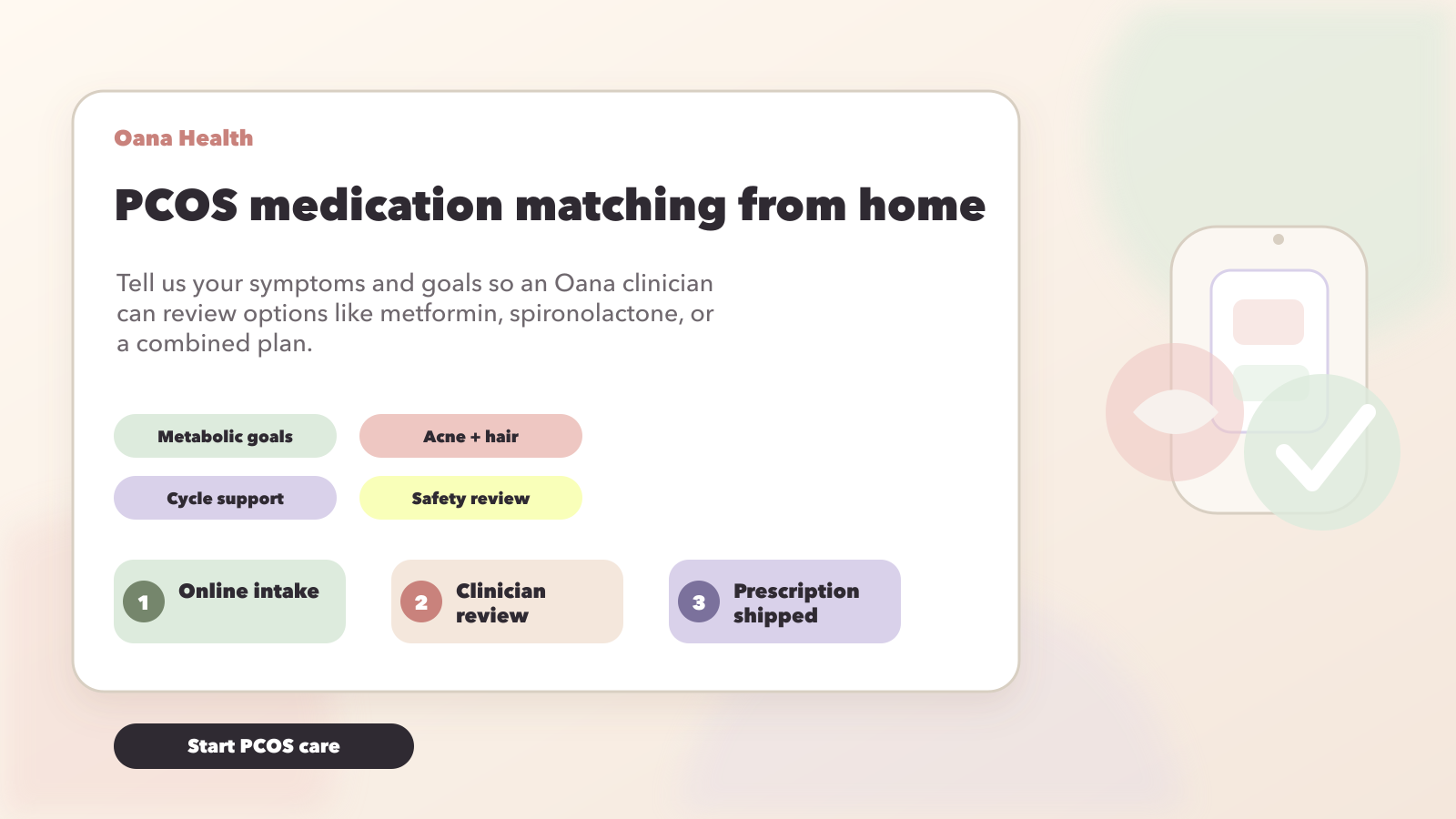 Oana Health

PCOS medication matching from home

Tell us your symptoms and goals so an Oana clinician can review options like metformin, spironolactone, or a combined plan.

Metabolic goals

Acne + hair

Cycle support

Safety review

1 Online intake

2 Clinician review

3 Prescription shipped

Start PCOS care